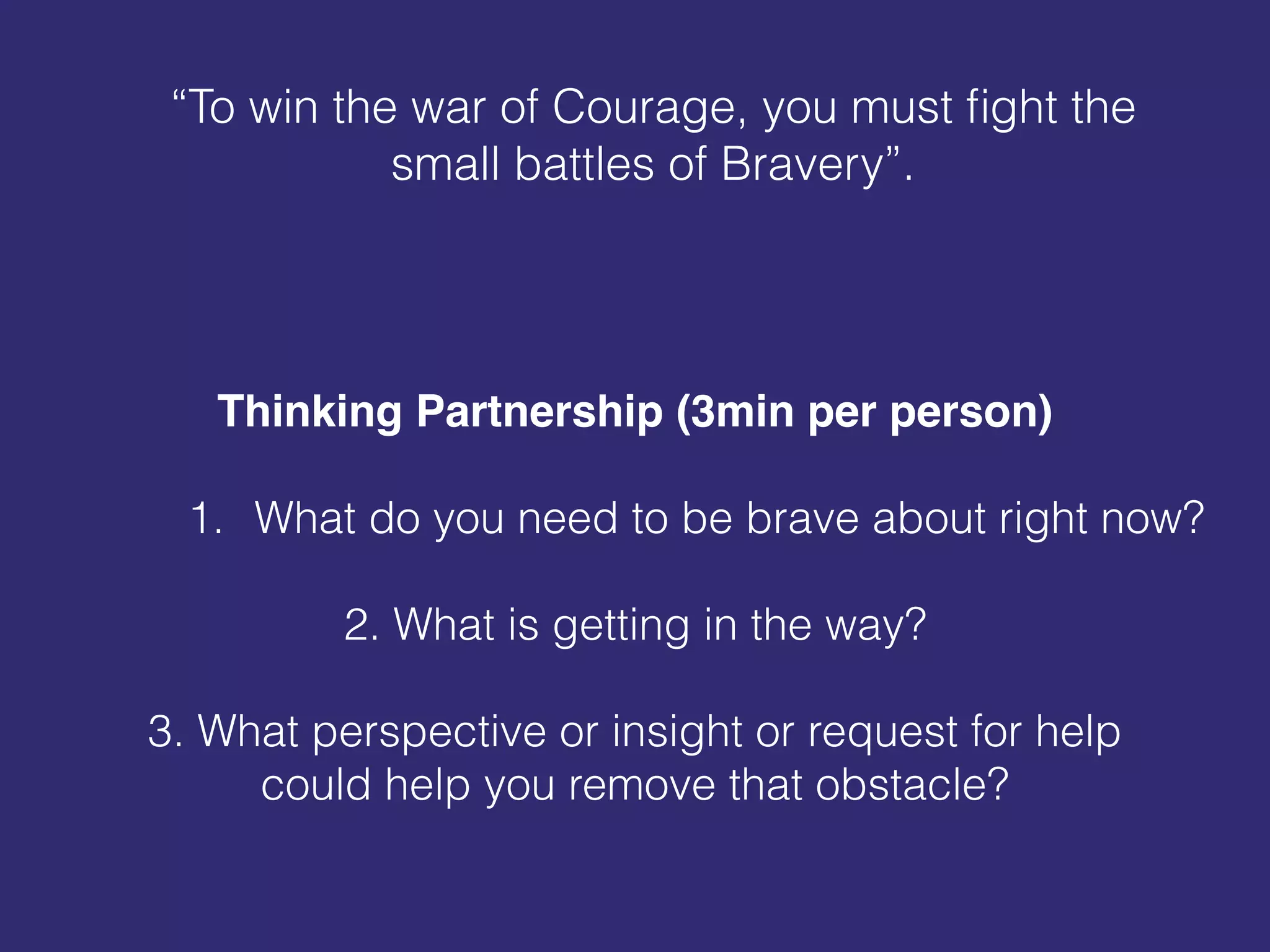 “To win the war of Courage, you must fight the small battles of Bravery”.

Thinking Partnership (3min per person)

1. What do you need to be brave about right now?

2. What is getting in the way?

3. What perspective or insight or request for help could help you remove that obstacle?